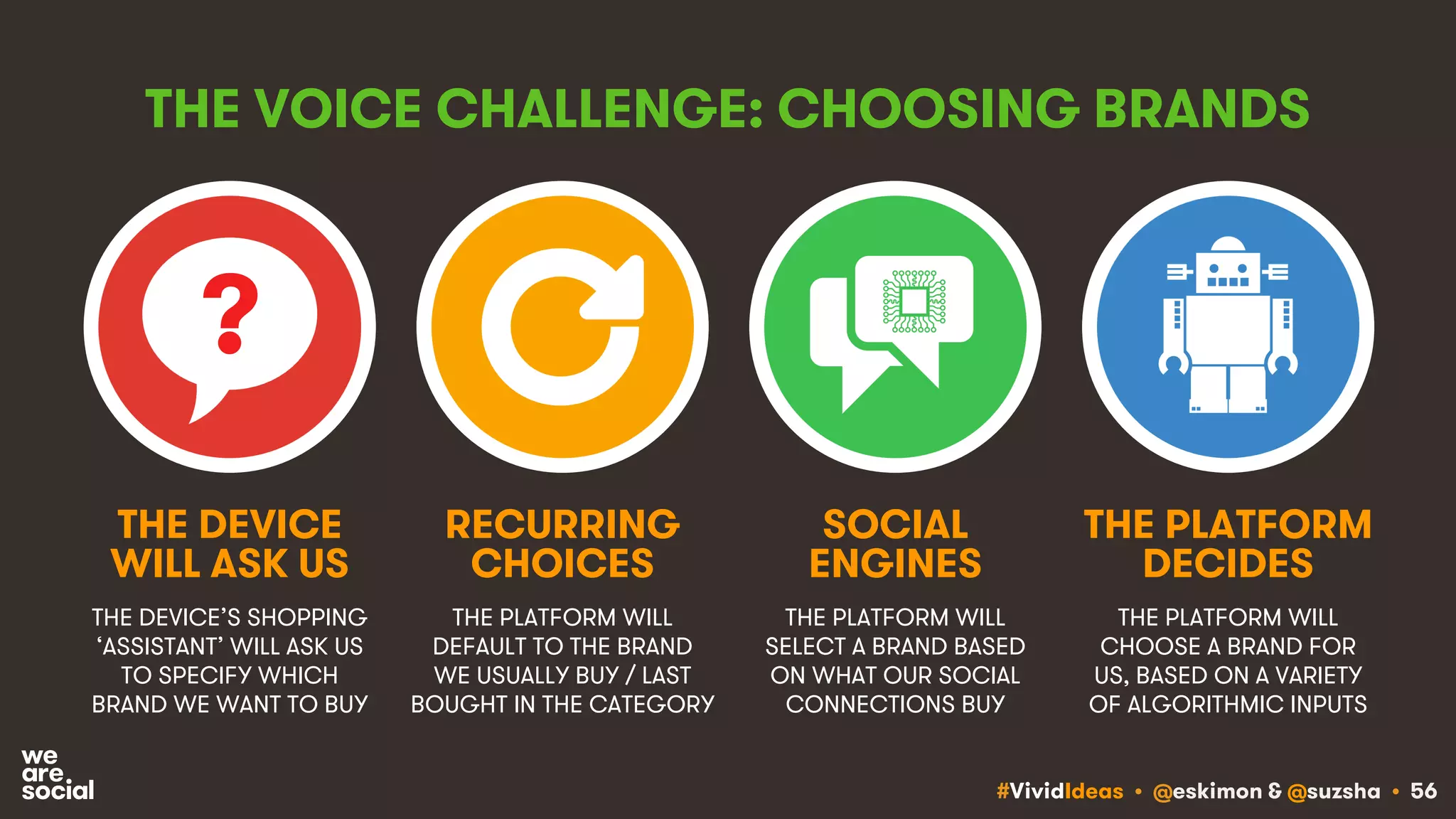 THE VOICE CHALLENGE: CHOOSING BRANDS

?

THE DEVICE WILL ASK US

THE DEVICE'S SHOPPING 'ASSISTANT' WILL ASK US TO SPECIFY WHICH BRAND WE WANT TO BUY

RECURRING CHOICES

THE PLATFORM WILL DEFAULT TO THE BRAND WE USUALLY BUY / LAST BOUGHT IN THE CATEGORY

SOCIAL ENGINES

THE PLATFORM WILL SELECT A BRAND BASED ON WHAT OUR SOCIAL CONNECTIONS BUY

THE PLATFORM DECIDES

THE PLATFORM WILL CHOOSE A BRAND FOR US, BASED ON A VARIETY OF ALGORITHMIC INPUTS

we are. social

#VividIdeas • @eskimon & @suzsha • 56